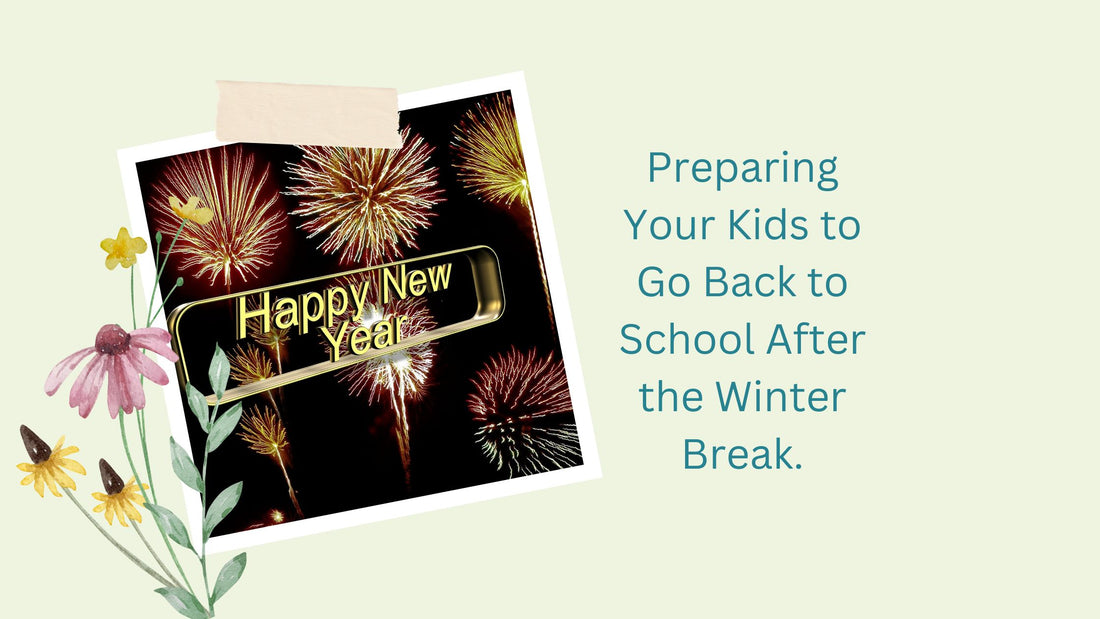 Happy New Year

Preparing Your Kids to Go Back to School After the Winter Break.